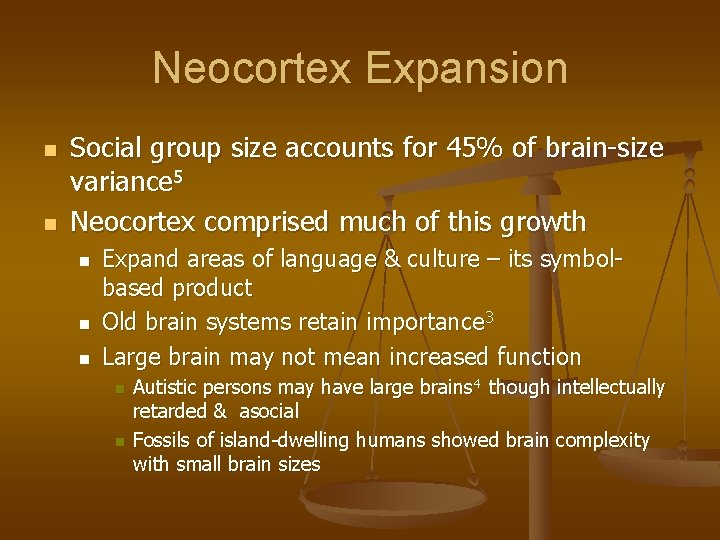 Neocortex Expansion

- Social group size accounts for 45% of brain-size variance$^5$
- Neocortex comprised much of this growth
  - Expand areas of language & culture – its symbol-based product
  - Old brain systems retain importance$^3$
  - Large brain may not mean increased function
    - Autistic persons may have large brains$^4$ though intellectually retarded & asocial
    - Fossils of island-dwelling humans showed brain complexity with small brain sizes